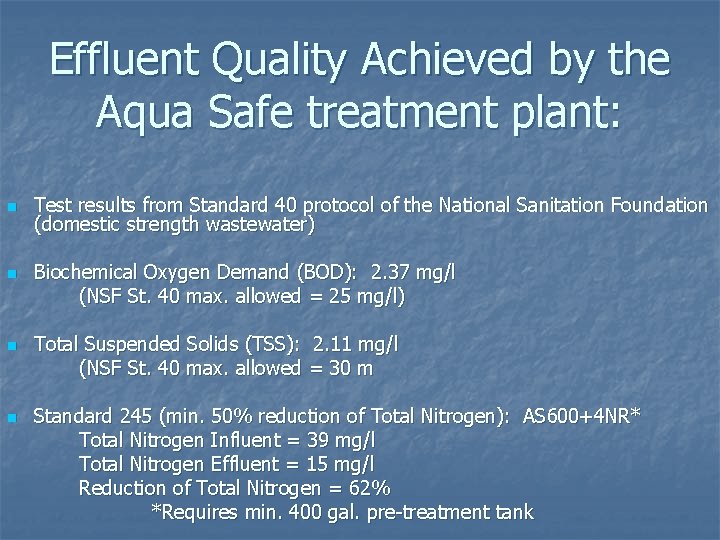 Effluent Quality Achieved by the Aqua Safe treatment plant:

Test results from Standard 40 protocol of the National Sanitation Foundation (domestic strength wastewater)

Biochemical Oxygen Demand (BOD): 2.37 mg/l
(NSF St. 40 max. allowed = 25 mg/l)

Total Suspended Solids (TSS): 2.11 mg/l
(NSF St. 40 max. allowed = 30 m

Standard 245 (min. 50% reduction of Total Nitrogen): AS600+4NR*
Total Nitrogen Influent = 39 mg/l
Total Nitrogen Effluent = 15 mg/l
Reduction of Total Nitrogen = 62%
*Requires min. 400 gal. pre-treatment tank